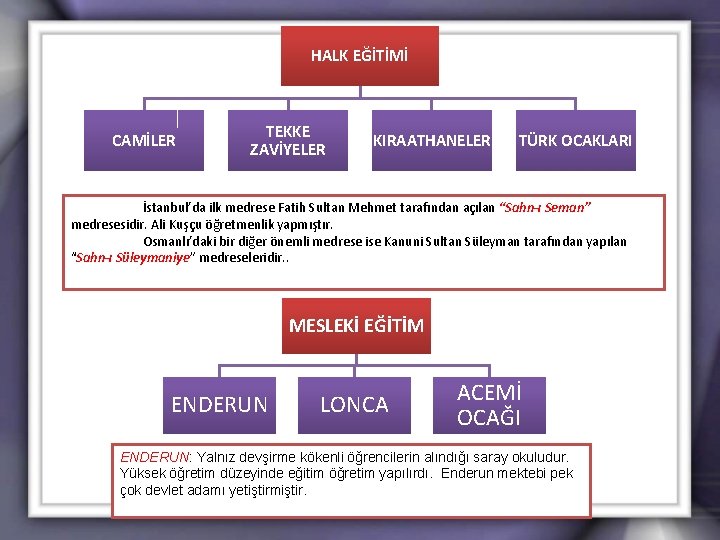 HALK EĞİTİMİ

CAMİLER

TEKKE ZAVİYELER

KIRAATHANELER

TÜRK OCAKLARI

İstanbul'da ilk medrese Fatih Sultan Mehmet tarafından açılan "Sahn-ı Seman" medresesidir. Ali Kuşçu öğretmenlik yapmıştır.
Osmanlı'daki bir diğer önemli medrese ise Kanuni Sultan Süleyman tarafından yapılan "Sahn-ı Süleymaniye" medreseleridir..

MESLEKİ EĞİTİM

ENDERUN

LONCA

ACEMİ OCAĞI

ENDERUN: Yalnız devşirme kökenli öğrencilerin alındığı saray okuludur. Yüksek öğretim düzeyinde eğitim öğretim yapılırdı. Enderun mektebi pek çok devlet adamı yetiştirmiştir.